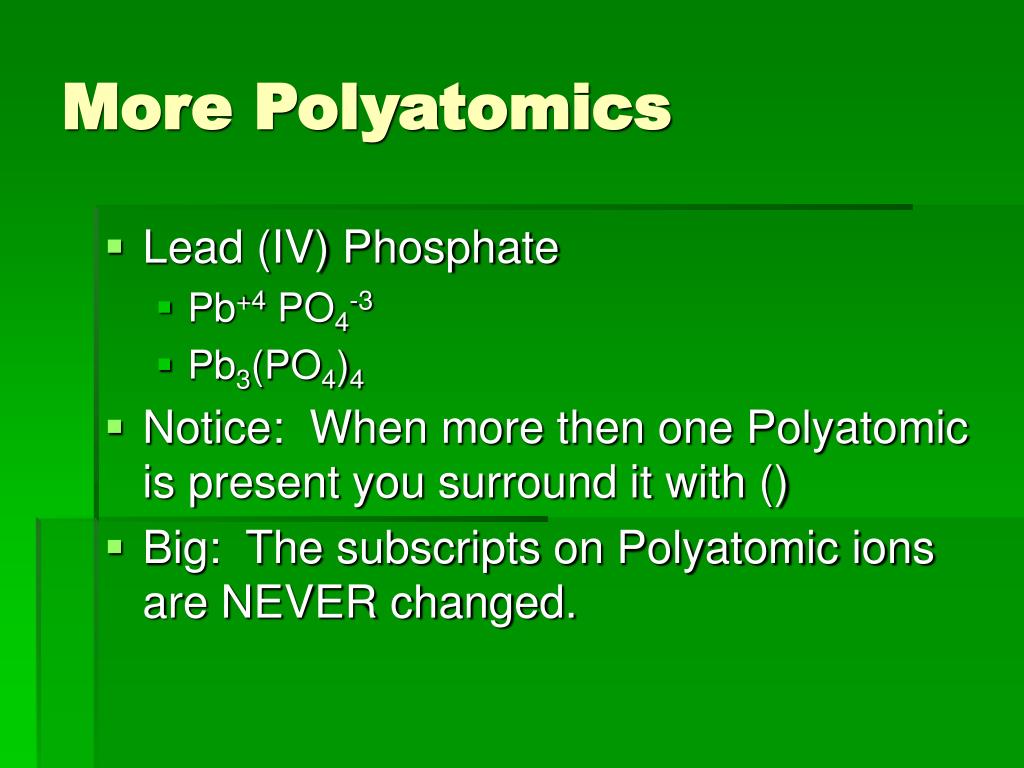 More Polyatomics

- Lead (IV) Phosphate
  - $Pb^{+4}$ $PO_4^{-3}$
  - $Pb_3(PO_4)_4$
- Notice: When more then one Polyatomic is present you surround it with ()
- Big: The subscripts on Polyatomic ions are NEVER changed.